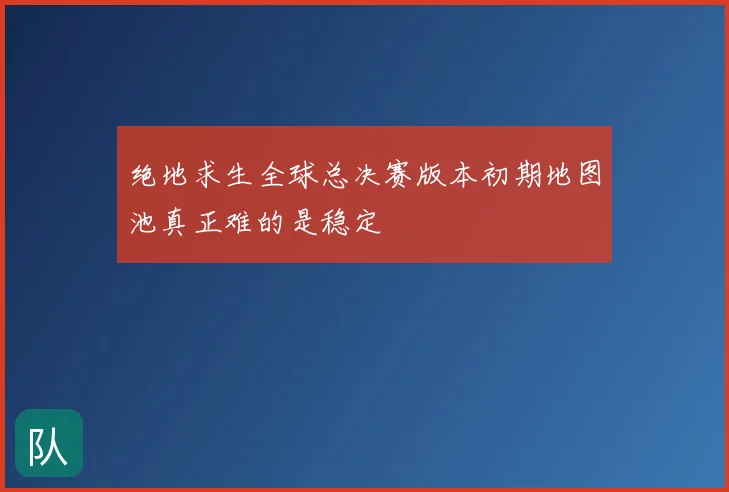 绝地求生全球总决赛版本初期地图池真正难的是稳定

队